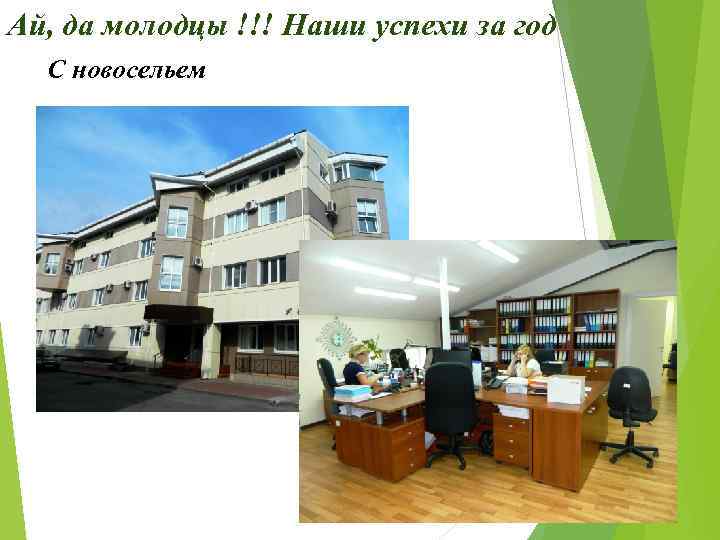 Ай, да молодцы !!! Наши успехи за год

С новосельем